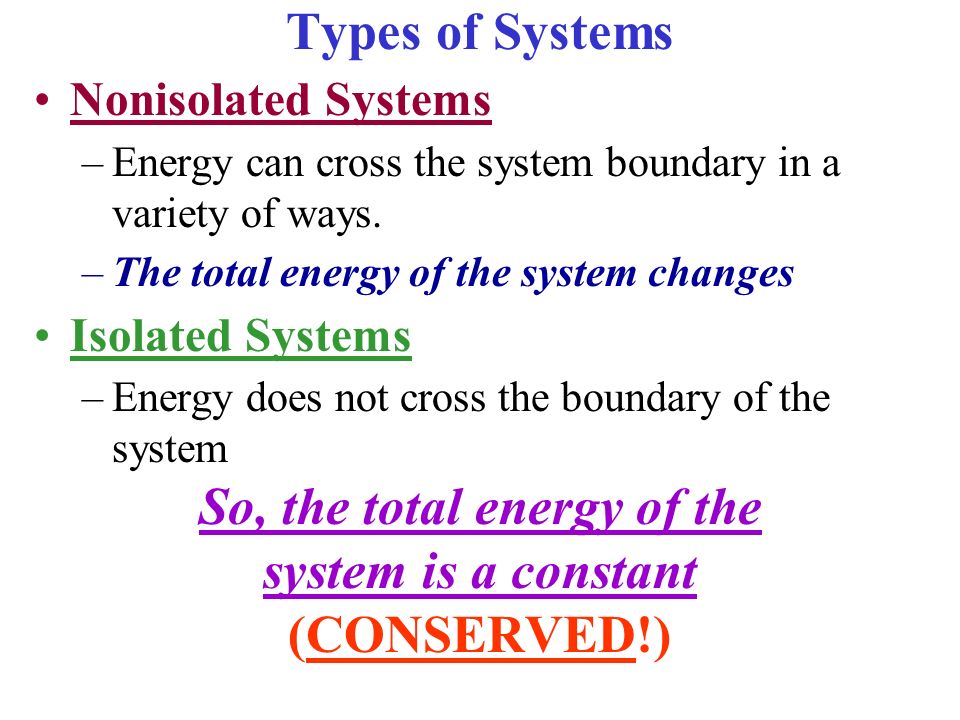 Types of Systems

• Nonisolated Systems
– Energy can cross the system boundary in a variety of ways.
– The total energy of the system changes

• Isolated Systems
– Energy does not cross the boundary of the system

So, the total energy of the system is a constant (CONSERVED!)